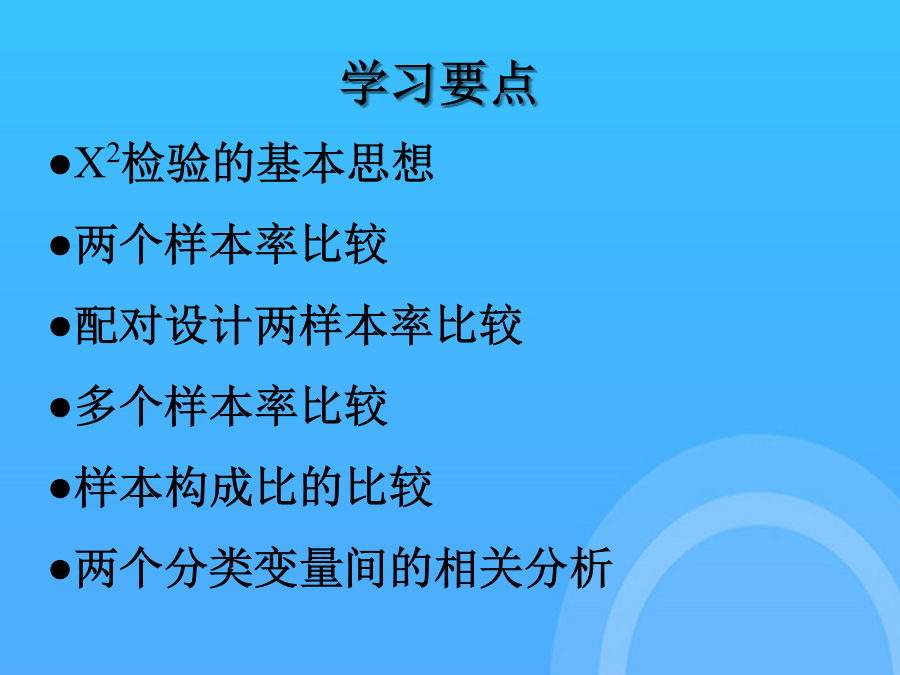 学习要点

●$X^2$检验的基本思想

●两个样本率比较

●配对设计两样本率比较

●多个样本率比较

●样本构成比的比较

●两个分类变量间的相关分析